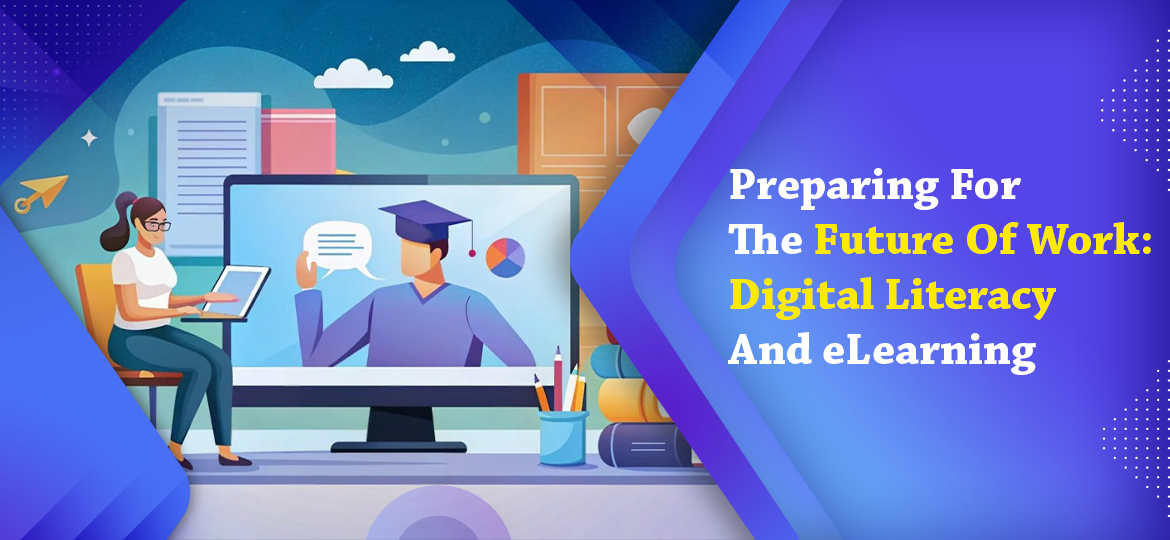 Preparing For The Future Of Work: Digital Literacy And eLearning